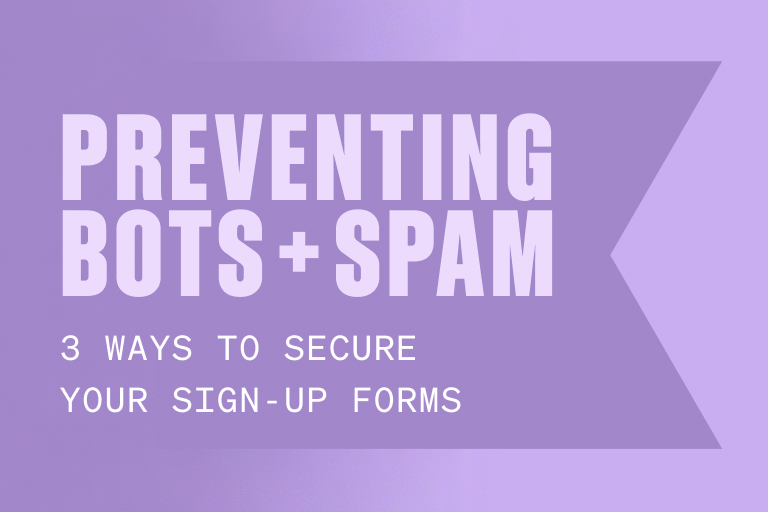 PREVENTING BOTS + SPAM

3 WAYS TO SECURE YOUR SIGN-UP FORMS